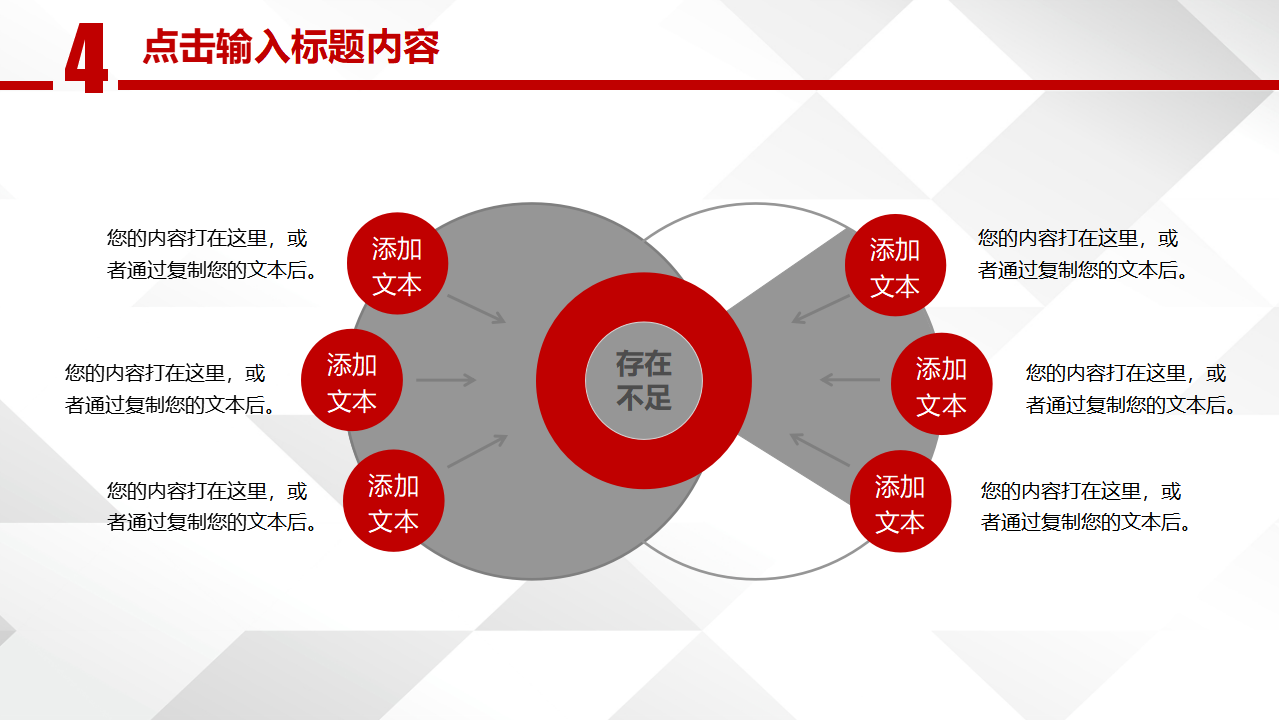 4 点击输入标题内容

您的内容打在这里，或者通过复制您的文本后。

添加文本

您的内容打在这里，或者通过复制您的文本后。

添加文本

您的内容打在这里，或者通过复制您的文本后。

添加文本

存在不足

添加文本

您的内容打在这里，或者通过复制您的文本后。

添加文本

您的内容打在这里，或者通过复制您的文本后。

添加文本

您的内容打在这里，或者通过复制您的文本后。